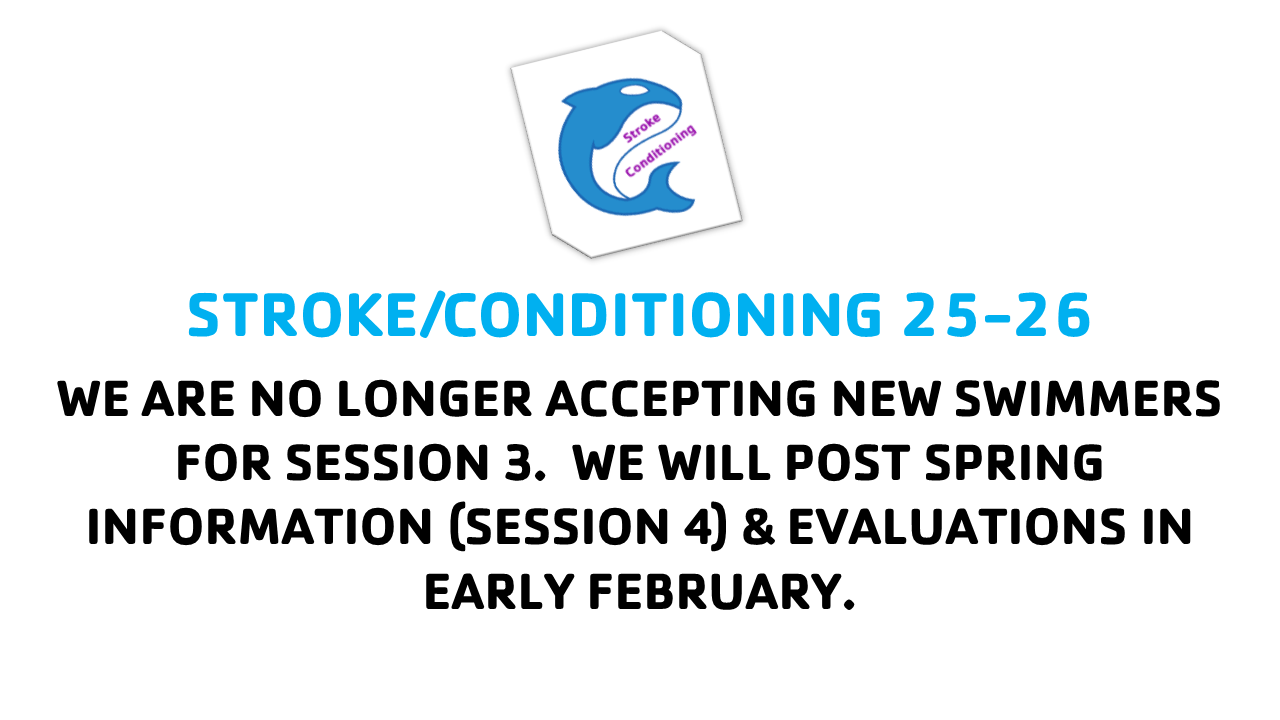 Stroke
Conditioning

STROKE/CONDITIONING 25-26

WE ARE NO LONGER ACCEPTING NEW SWIMMERS FOR SESSION 3. WE WILL POST SPRING INFORMATION (SESSION 4) & EVALUATIONS IN EARLY FEBRUARY.